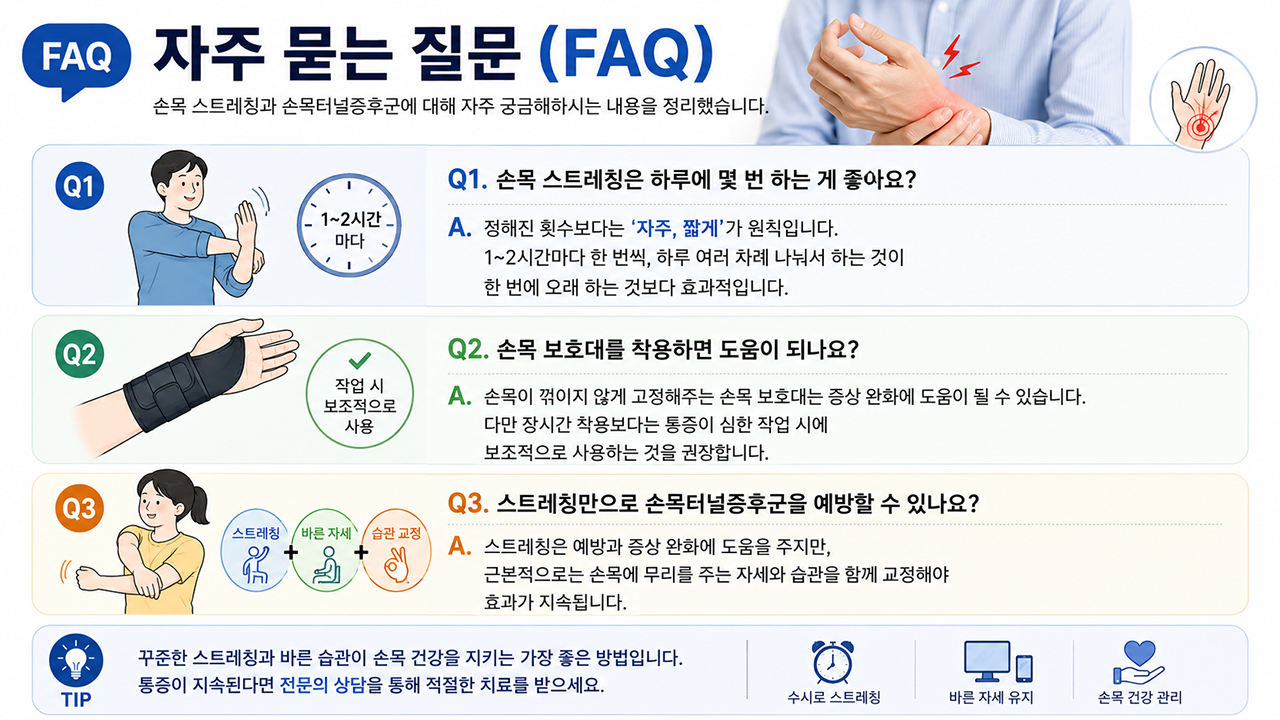 FAQ 자주 묻는 질문 (FAQ)

손목 스트레칭과 손목터널증후군에 대해 자주 궁금해하시는 내용을 정리했습니다.

Q1

1~2시간 마다

Q1. 손목 스트레칭은 하루에 몇 번 하는 게 좋아요?

A. 정해진 횟수보다는 '자주, 짧게'가 원칙입니다. 1~2시간마다 한 번씩, 하루 여러 차례 나눠서 하는 것이 한 번에 오래 하는 것보다 효과적입니다.

Q2

작업 시 보조적으로 사용

Q2. 손목 보호대를 착용하면 도움이 되나요?

A. 손목이 꺾이지 않게 고정해주는 손목 보호대는 증상 완화에 도움이 될 수 있습니다. 다만 장시간 착용보다는 통증이 심한 작업 시에 보조적으로 사용하는 것을 권장합니다.

Q3

스트레칭 + 바른 자세 + 습관 교정

Q3. 스트레칭만으로 손목터널증후군을 예방할 수 있나요?

A. 스트레칭은 예방과 증상 완화에 도움을 주지만, 근본적으로는 손목에 무리를 주는 자세와 습관을 함께 교정해야 효과가 지속됩니다.

TIP

꾸준한 스트레칭과 바른 습관이 손목 건강을 지키는 가장 좋은 방법입니다. 통증이 지속된다면 전문의 상담을 통해 적절한 치료를 받으세요.

수시로 스트레칭

바른 자세 유지

손목 건강 관리